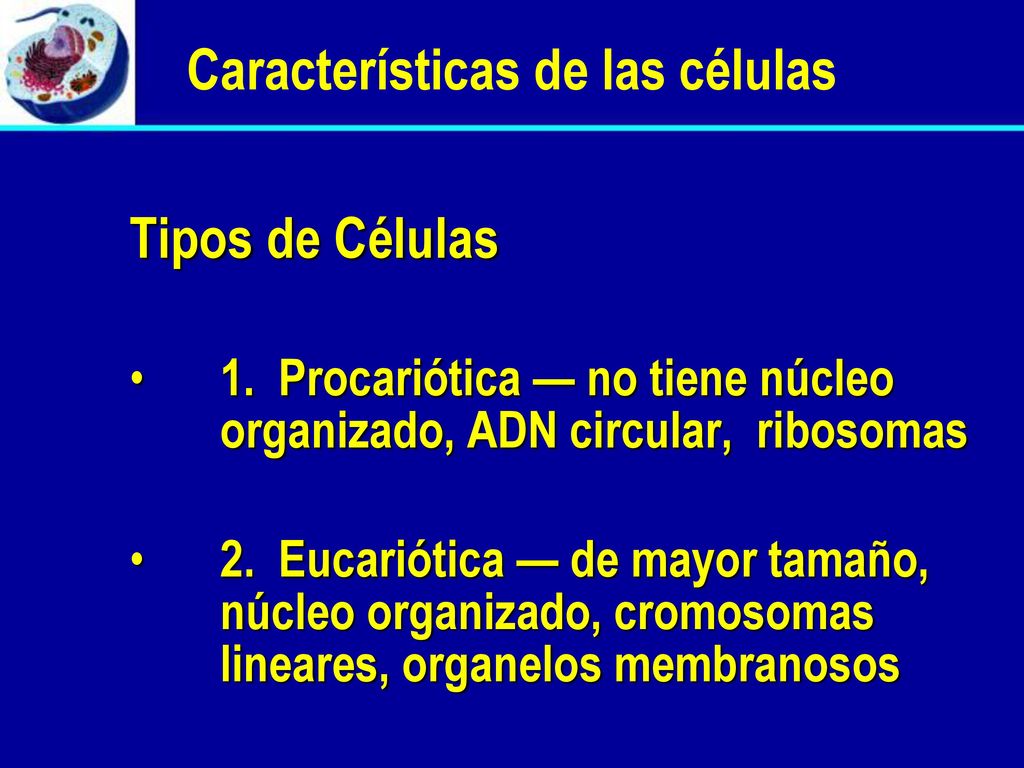 Características de las células

Tipos de Células

• 1. Procariótica — no tiene núcleo organizado, ADN circular, ribosomas

• 2. Eucariótica — de mayor tamaño, núcleo organizado, cromosomas lineares, organelos membranosos